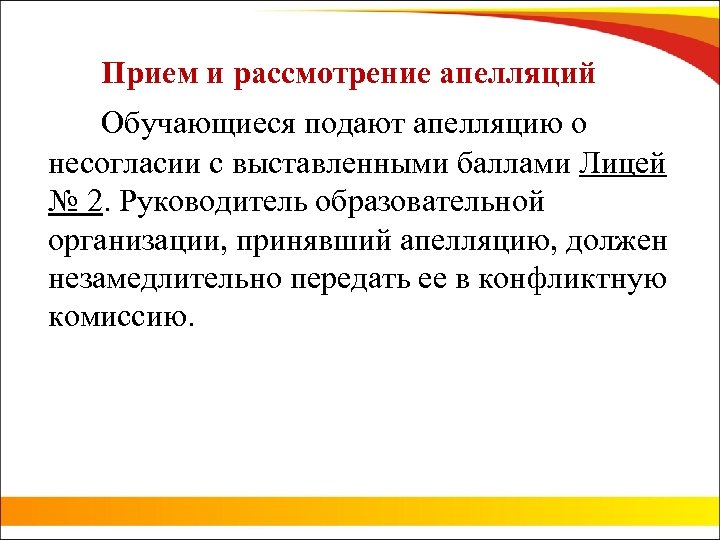 Прием и рассмотрение апелляций

Обучающиеся подают апелляцию о несогласии с выставленными баллами Лицей № 2. Руководитель образовательной организации, принявший апелляцию, должен незамедлительно передать ее в конфликтную комиссию.